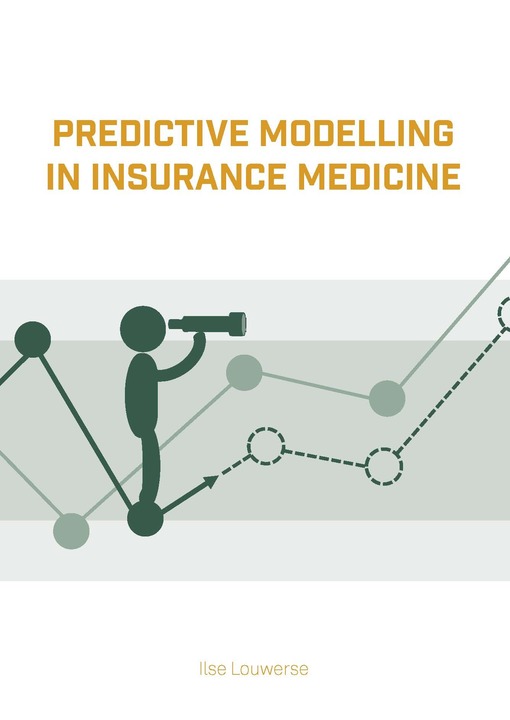 PREDICTIVE MODELLING IN INSURANCE MEDICINE

Ilse Louwerse